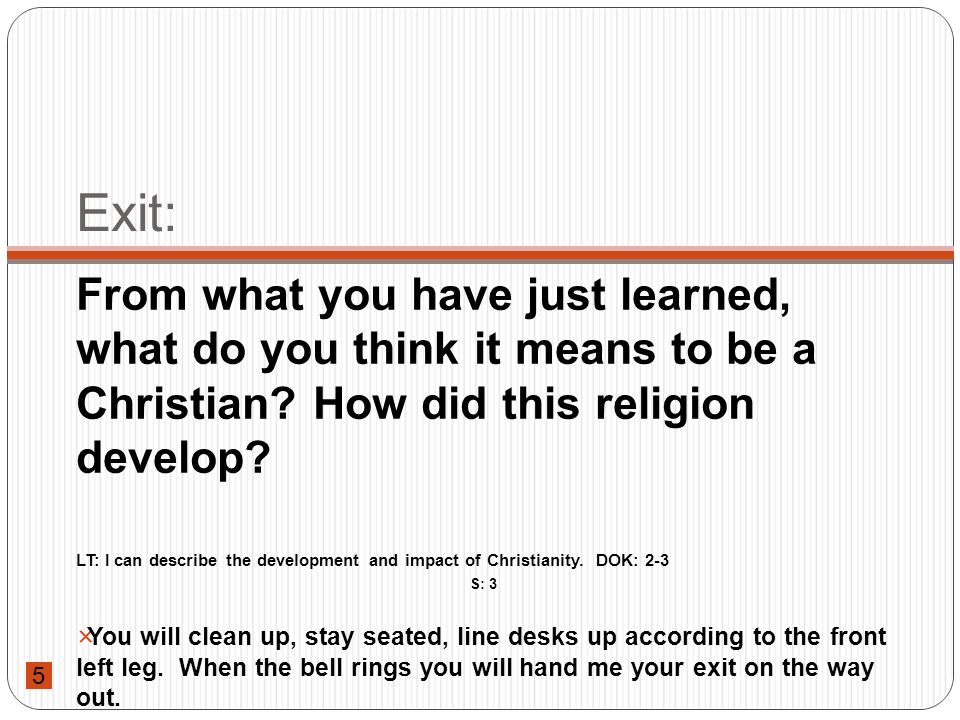 Exit:

From what you have just learned, what do you think it means to be a Christian? How did this religion develop?

LT: I can describe the development and impact of Christianity. DOK: 2-3

S: 3

You will clean up, stay seated, line desks up according to the front left leg. When the bell rings you will hand me your exit on the way out.

5